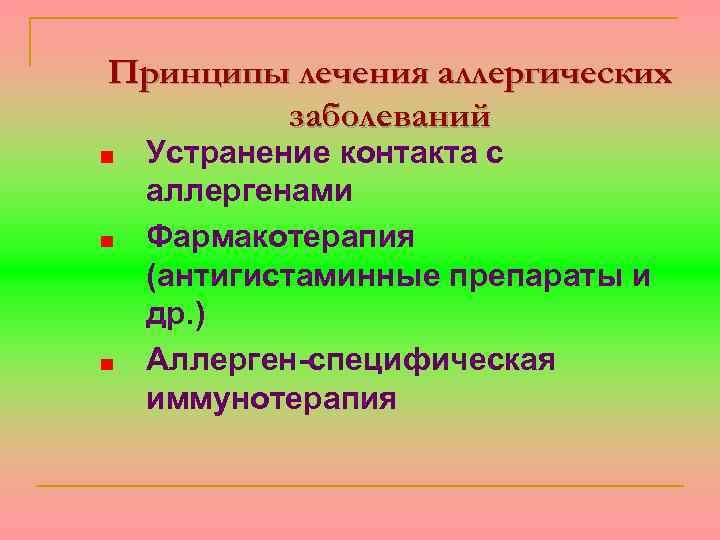 Принципы лечения аллергических заболеваний

■ Устранение контакта с аллергенами
■ Фармакотерапия (антигистаминные препараты и др.)
■ Аллерген-специфическая иммунотерапия